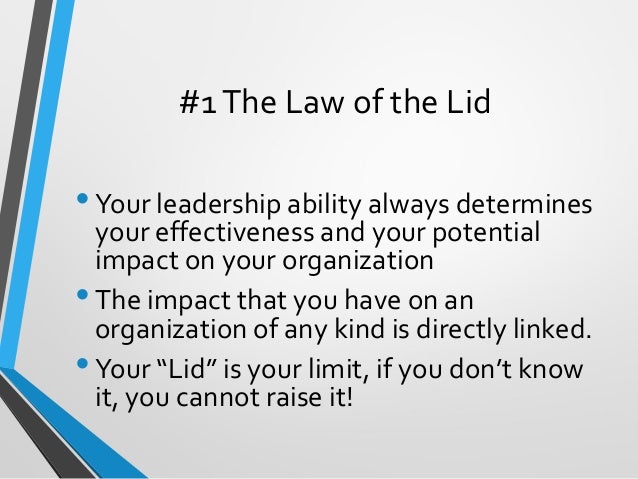 #1 The Law of the Lid

• Your leadership ability always determines your effectiveness and your potential impact on your organization

• The impact that you have on an organization of any kind is directly linked.

• Your “Lid” is your limit, if you don’t know it, you cannot raise it!